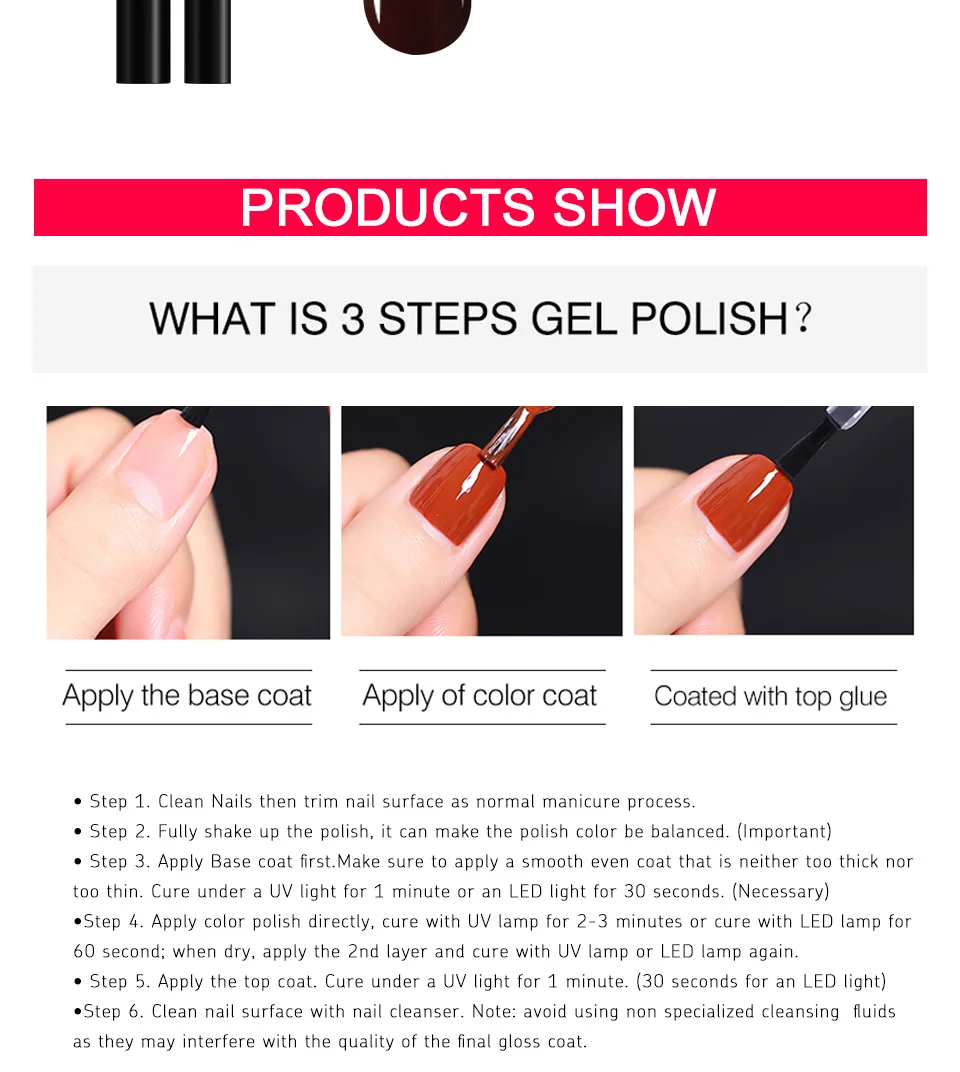 PRODUCTS SHOW

WHAT IS 3 STEPS GEL POLISH?

Apply the base coat

Apply of color coat

Coated with top glue

• Step 1. Clean Nails then trim nail surface as normal manicure process.
• Step 2. Fully shake up the polish, it can make the polish color be balanced. (Important)
• Step 3. Apply Base coat first.Make sure to apply a smooth even coat that is neither too thick nor too thin. Cure under a UV light for 1 minute or an LED light for 30 seconds. (Necessary)
•Step 4. Apply color polish directly, cure with UV lamp for 2-3 minutes or cure with LED lamp for 60 second; when dry, apply the 2nd layer and cure with UV lamp or LED lamp again.
• Step 5. Apply the top coat. Cure under a UV light for 1 minute. (30 seconds for an LED light)
•Step 6. Clean nail surface with nail cleanser. Note: avoid using non specialized cleansing fluids as they may interfere with the quality of the final gloss coat.